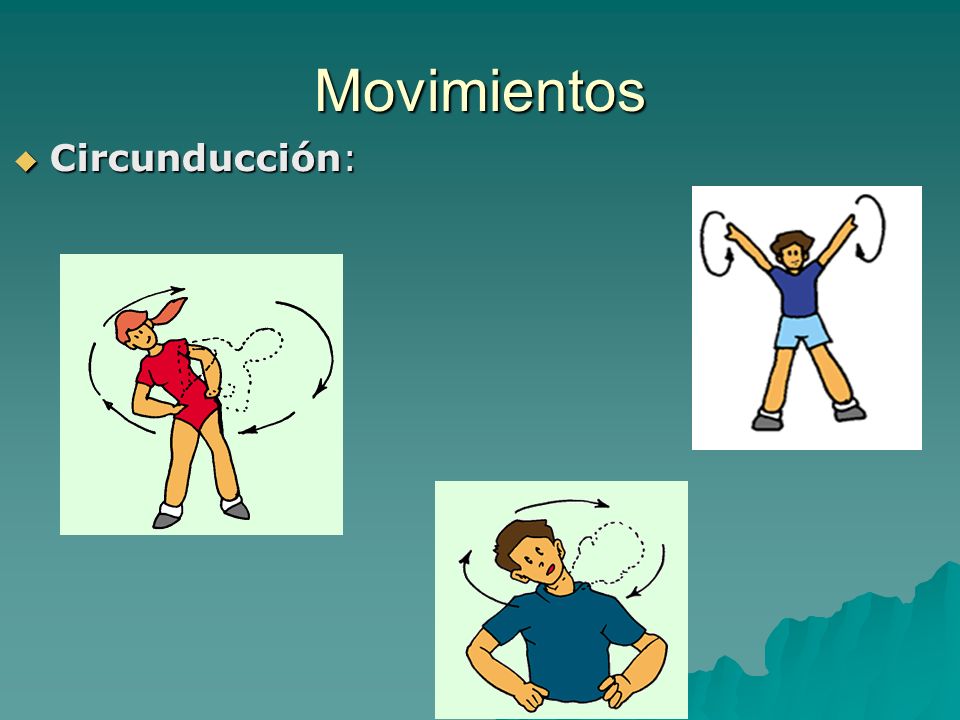 Movimientos

Circunducción: